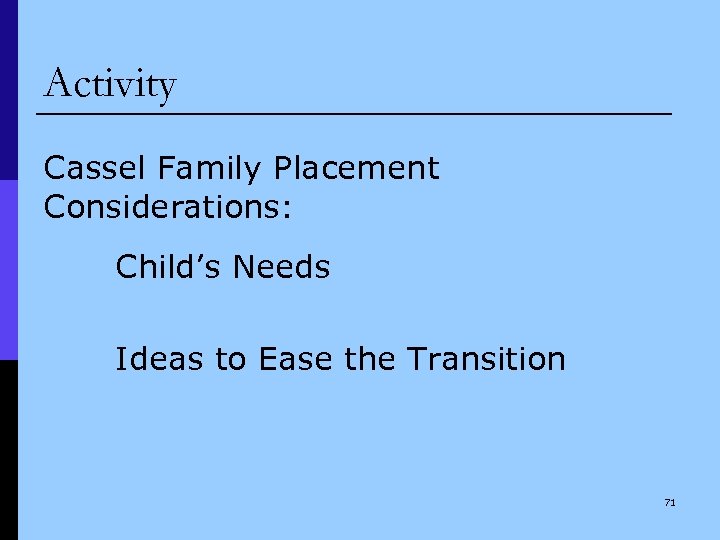 Activity

Cassel Family Placement Considerations:

Child’s Needs

Ideas to Ease the Transition

71